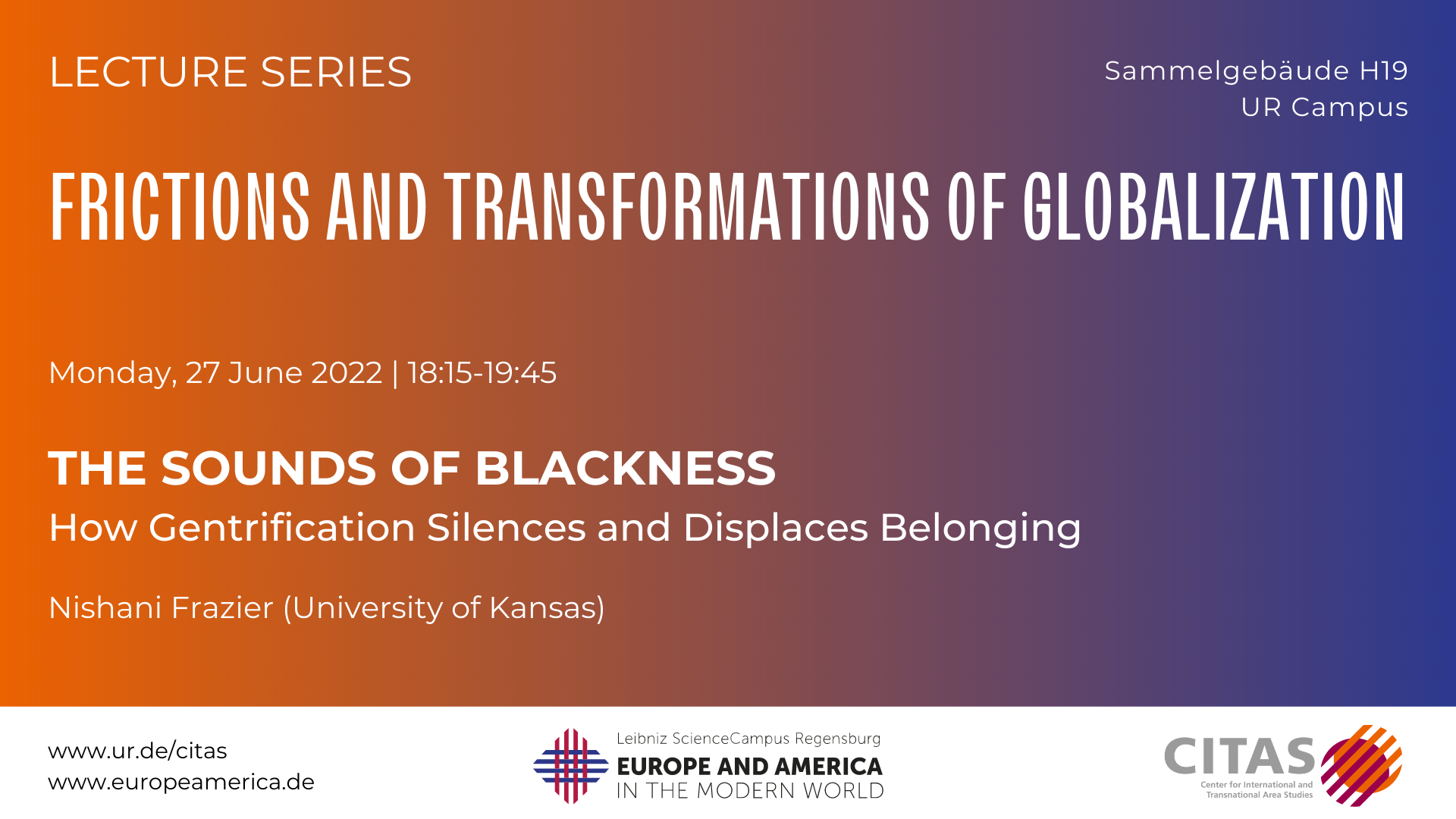 LECTURE SERIES

Sammelgebäude H19
UR Campus

FRICTIONS AND TRANSFORMATIONS OF GLOBALIZATION

Monday, 27 June 2022 | 18:15-19:45

THE SOUNDS OF BLACKNESS
How Gentrification Silences and Displaces Belonging

Nishani Frazier (University of Kansas)

www.ur.de/citas
www.europeamerica.de

Leibniz ScienceCampus Regensburg
EUROPE AND AMERICA
IN THE MODERN WORLD

CITAS
Center for International and Transnational Area Studies